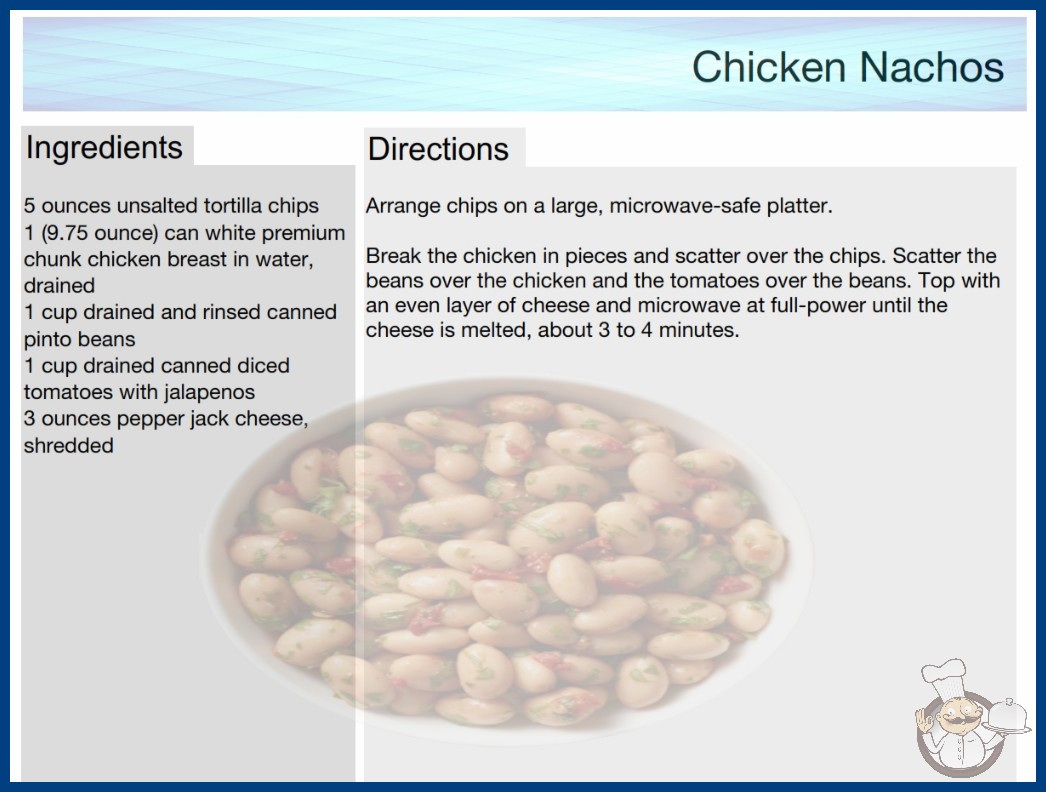 Chicken Nachos

Ingredients

5 ounces unsalted tortilla chips
1 (9.75 ounce) can white premium chunk chicken breast in water, drained
1 cup drained and rinsed canned pinto beans
1 cup drained canned diced tomatoes with jalapenos
3 ounces pepper jack cheese, shredded

Directions

Arrange chips on a large, microwave-safe platter.

Break the chicken in pieces and scatter over the chips. Scatter the beans over the chicken and the tomatoes over the beans. Top with an even layer of cheese and microwave at full-power until the cheese is melted, about 3 to 4 minutes.